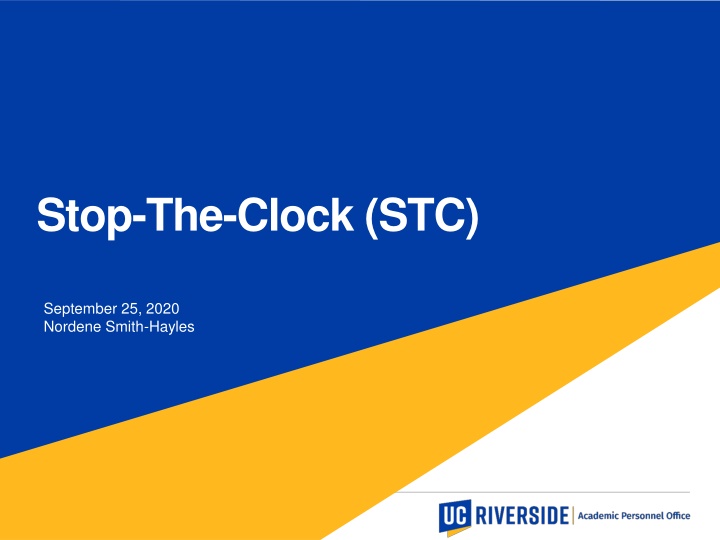 Stop-The-Clock (STC)

September 25, 2020
Nordene Smith-Hayles

UC RIVERSIDE | Academic Personnel Office